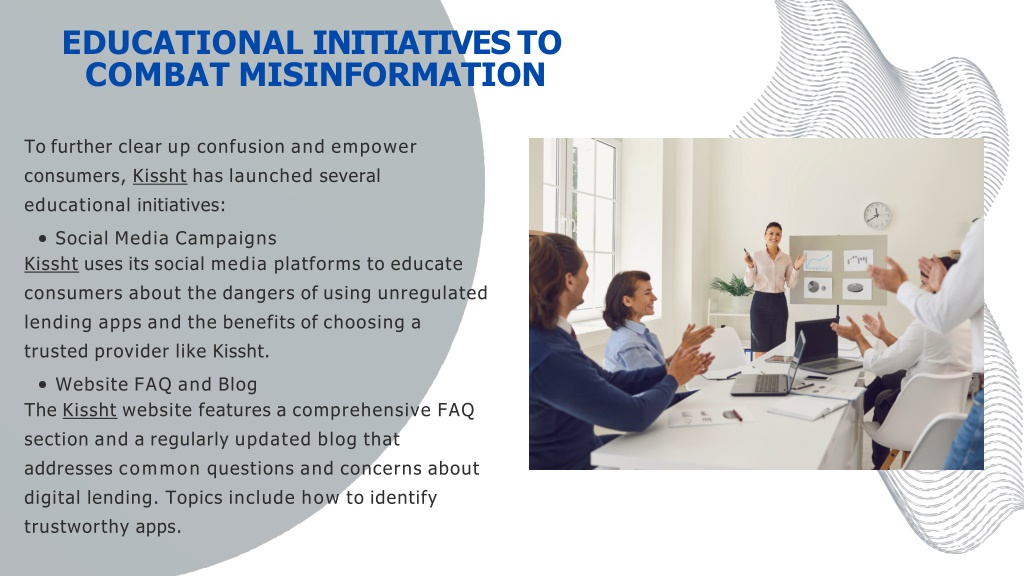 EDUCATIONAL INITIATIVES TO COMBAT MISINFORMATION

To further clear up confusion and empower consumers, Kissht has launched several educational initiatives:

• Social Media Campaigns
Kissht uses its social media platforms to educate consumers about the dangers of using unregulated lending apps and the benefits of choosing a trusted provider like Kissht.

• Website FAQ and Blog
The Kissht website features a comprehensive FAQ section and a regularly updated blog that addresses common questions and concerns about digital lending. Topics include how to identify trustworthy apps.